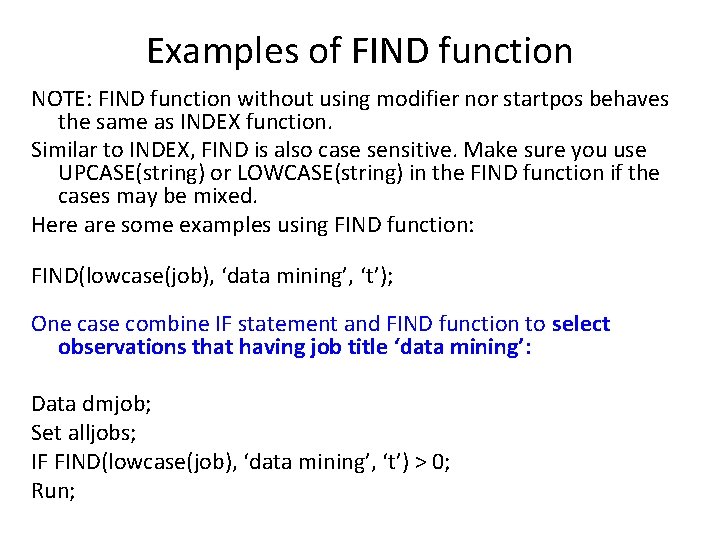 Examples of FIND function

NOTE: FIND function without using modifier nor startpos behaves the same as INDEX function.

Similar to INDEX, FIND is also case sensitive. Make sure you use UPCASE(string) or LOWCASE(string) in the FIND function if the cases may be mixed.

Here are some examples using FIND function:

FIND(lowcase(job), ‘data mining’, ‘t’);

One case combine IF statement and FIND function to select observations that having job title ‘data mining’:

Data dmjob;
Set alljobs;
IF FIND(lowcase(job), ‘data mining’, ‘t’) > 0;
Run;